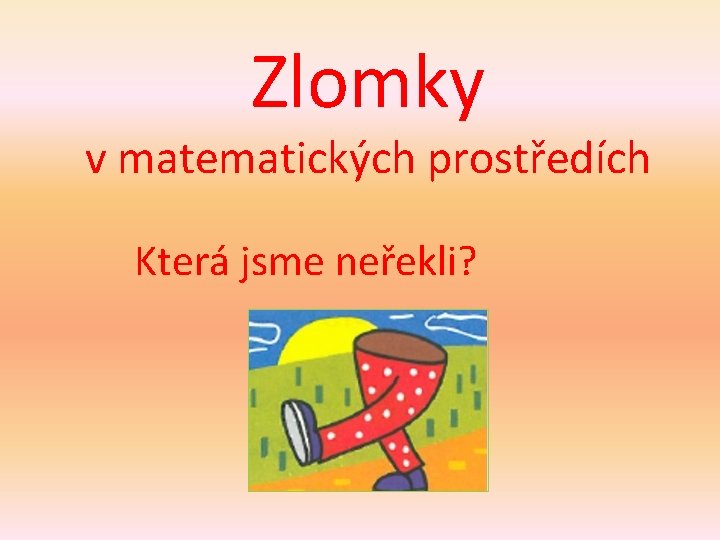 Zlomky

v matematických prostředích

Která jsme neřekli?